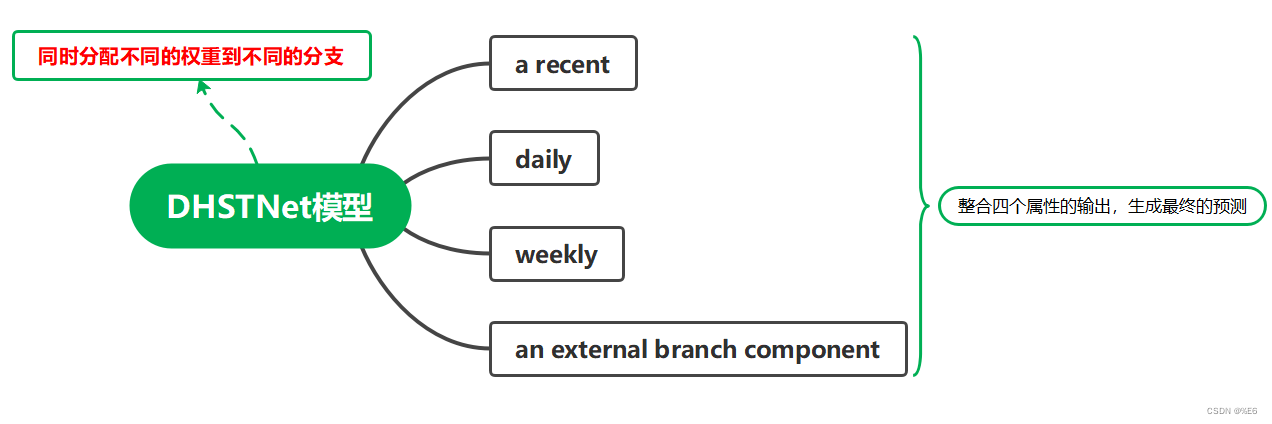 同时分配不同的权重到不同的分支

DHSTNet模型

a recent

daily

weekly

an external branch component

整合四个属性的输出，生成最终的预测

CSDN @%E6